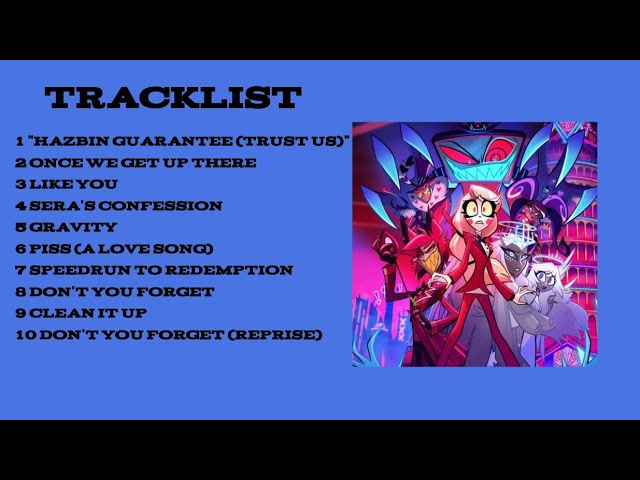 TRACKLIST

1 "HAZBIN GUARANTEE (TRUST US)"
2 ONCE WE GET UP THERE
3 LIKE YOU
4 SERA'S CONFESSION
5 GRAVITY
6 PISS (A LOVE SONG)
7 SPEEDRUN TO REDEMPTION
8 DON'T YOU FORGET
9 CLEAN IT UP
10 DON'T YOU FORGET (REPRISE)